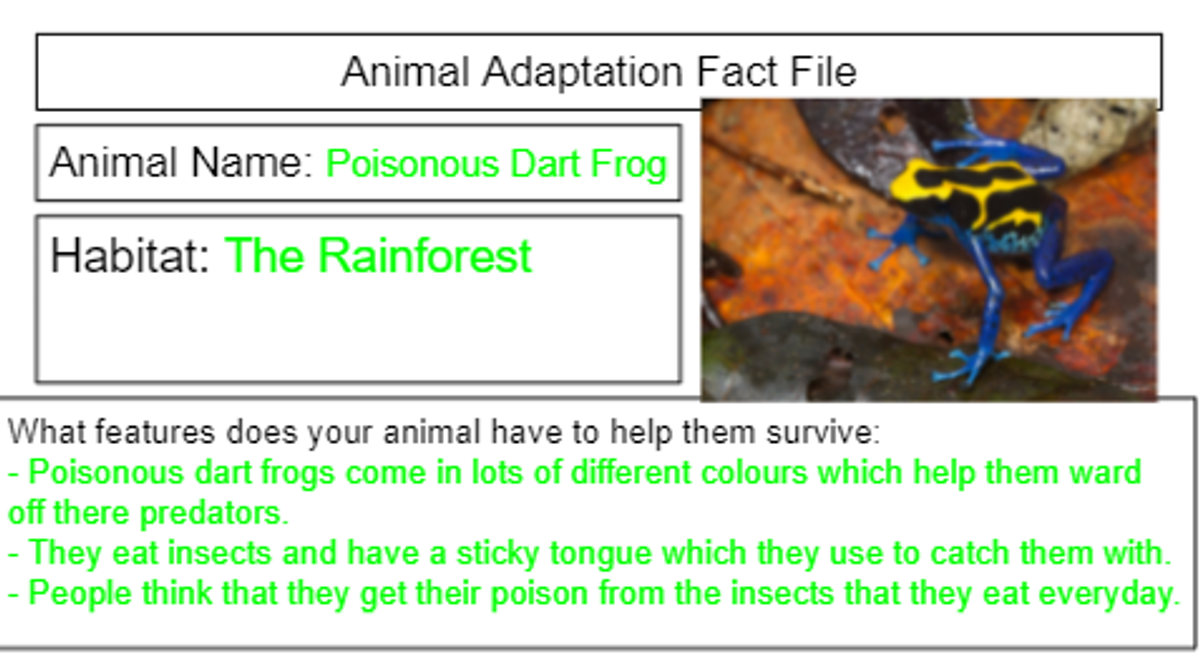 Animal Adaptation Fact File

Animal Name: Poisonous Dart Frog

Habitat: The Rainforest

What features does your animal have to help them survive:
- Poisonous dart frogs come in lots of different colours which help them ward off there predators.
- They eat insects and have a sticky tongue which they use to catch them with.
- People think that they get their poison from the insects that they eat everyday.